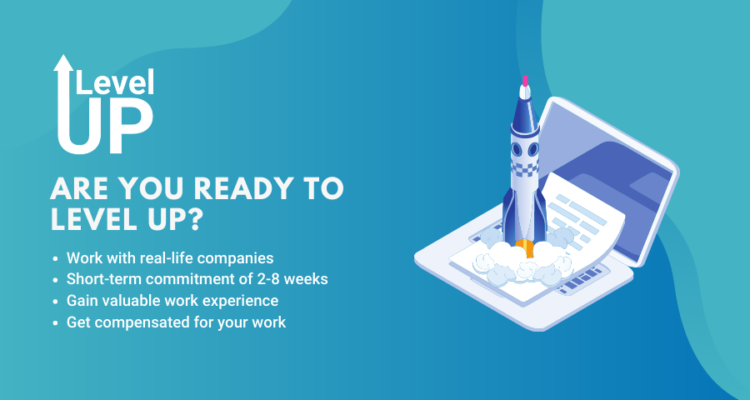 Level
UP

ARE YOU READY TO LEVEL UP?

• Work with real-life companies
• Short-term commitment of 2-8 weeks
• Gain valuable work experience
• Get compensated for your work